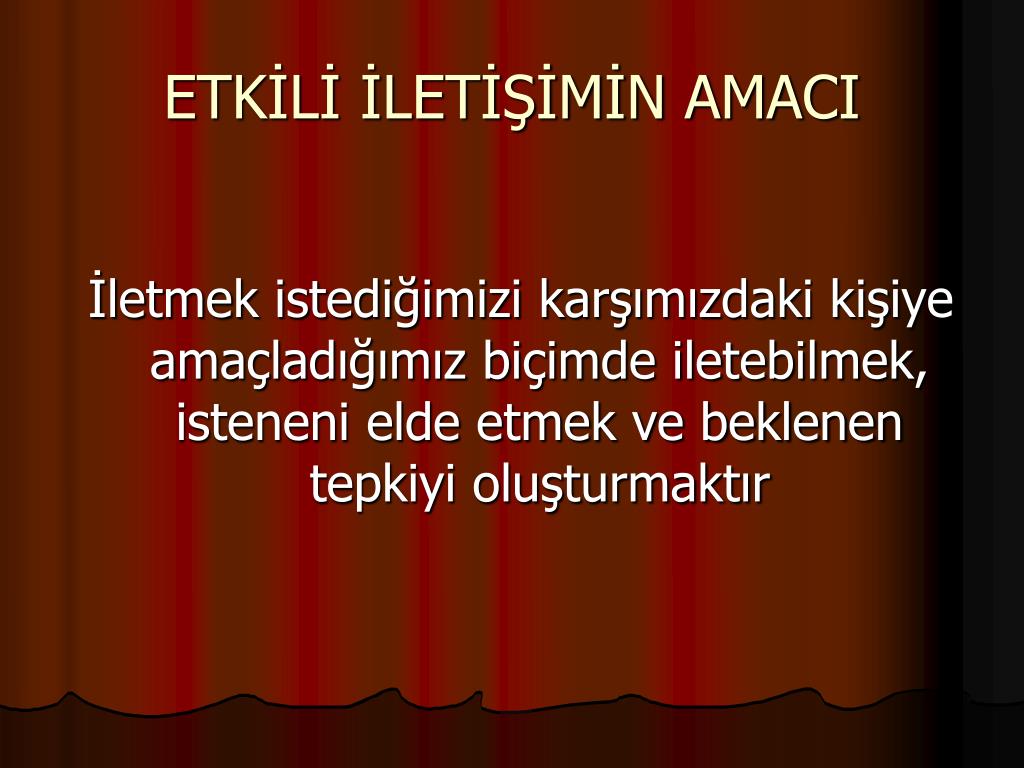 ETKİLİ İLETİŞİMİN AMACI

İletmek istediğimizi karşımızdaki kişiye amaçladığımız biçimde iletebilmek, isteneni elde etmek ve beklenen tepkiyi oluşturmaktır